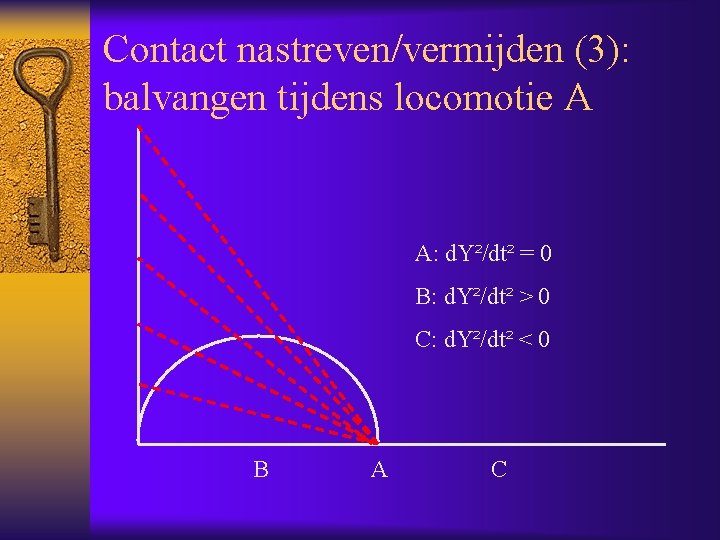 Contact nastreven/vermijden (3): balvangen tijdens locomotie A

A: $dY^2/dt^2 = 0$

B: $dY^2/dt^2 > 0$

C: $dY^2/dt^2 < 0$

B

A

C